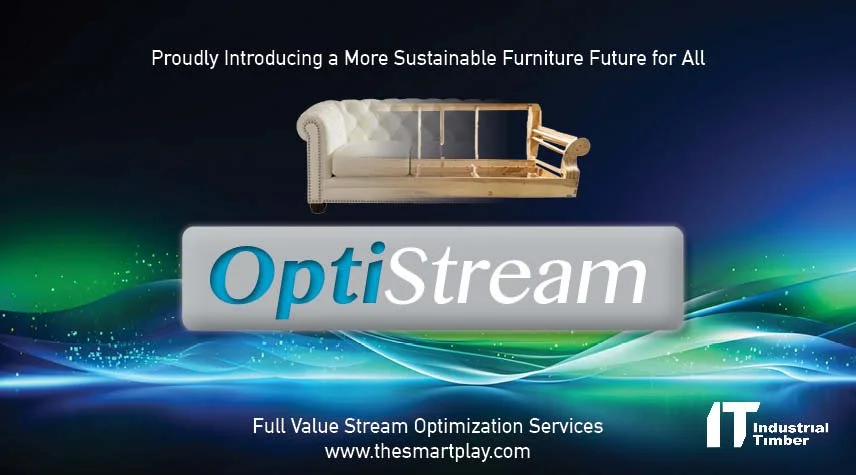 Proudly Introducing a More Sustainable Furniture Future for All

OptiStream

Full Value Stream Optimization Services
www.thesmartplay.com

IT Industrial Timber